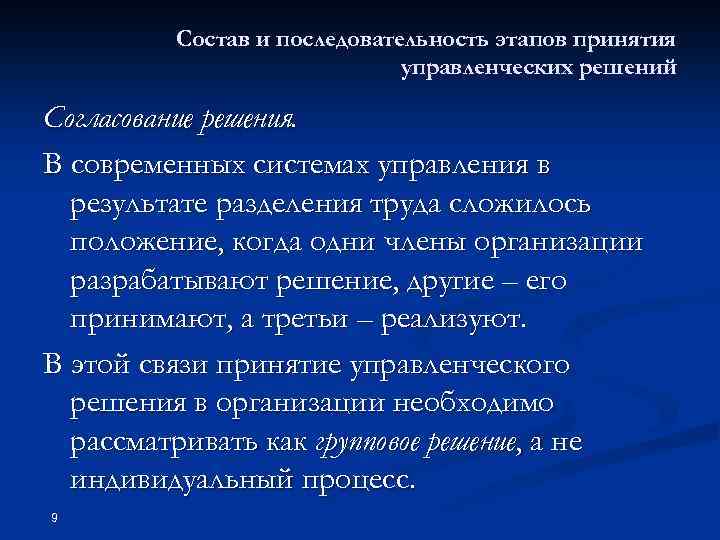 Состав и последовательность этапов принятия управленческих решений

Согласование решения.

В современных системах управления в результате разделения труда сложилось положение, когда одни члены организации разрабатывают решение, другие – его принимают, а третьи – реализуют.

В этой связи принятие управленческого решения в организации необходимо рассматривать как групповое решение, а не индивидуальный процесс.

9